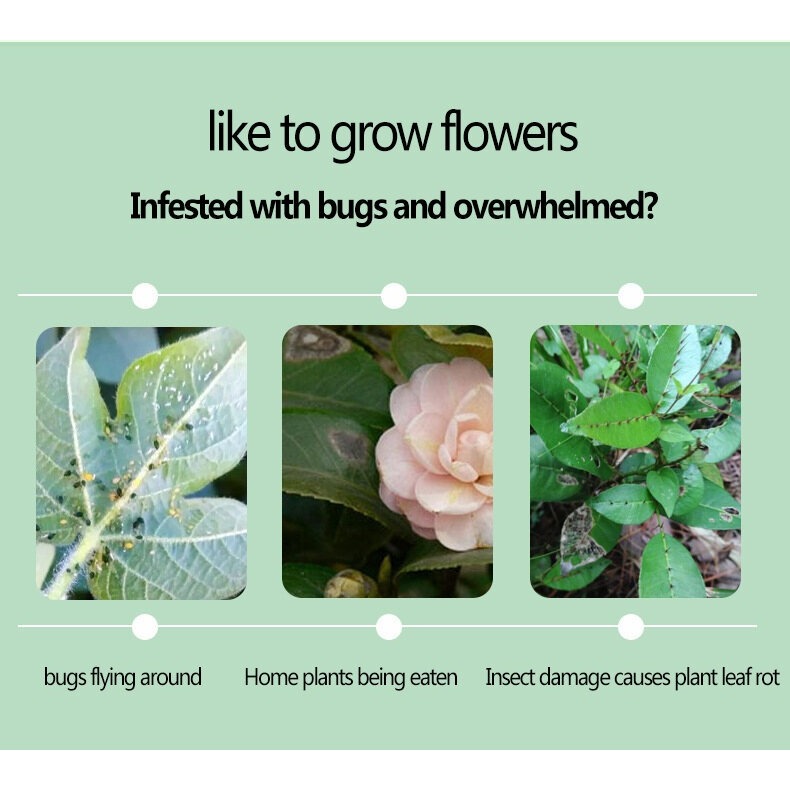 like to grow flowers

Infested with bugs and overwhelmed?

bugs flying around

Home plants being eaten

Insect damage causes plant leaf rot